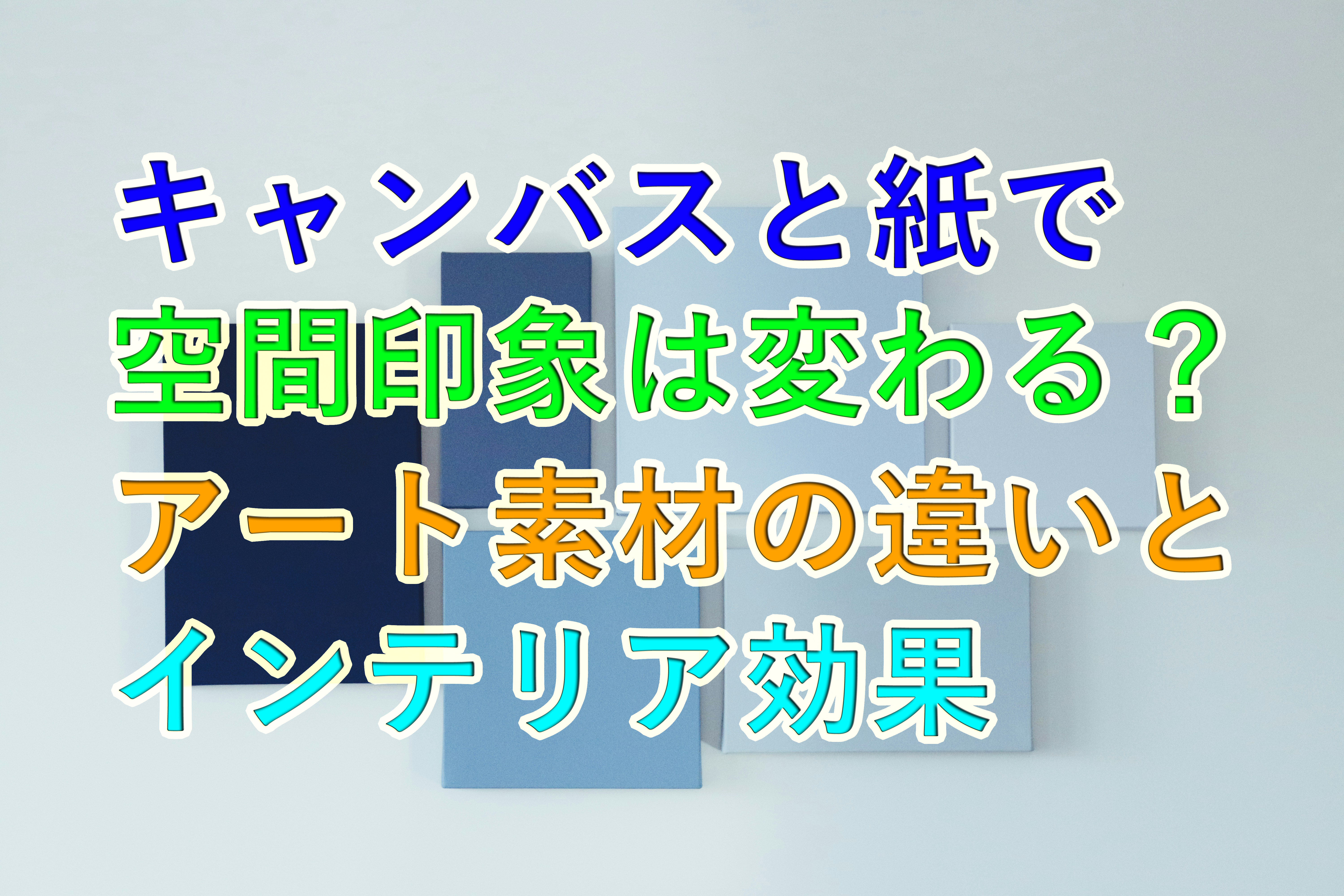 キャンバスと紙で
空間印象は変わる？
アート素材の違いと
インテリア効果